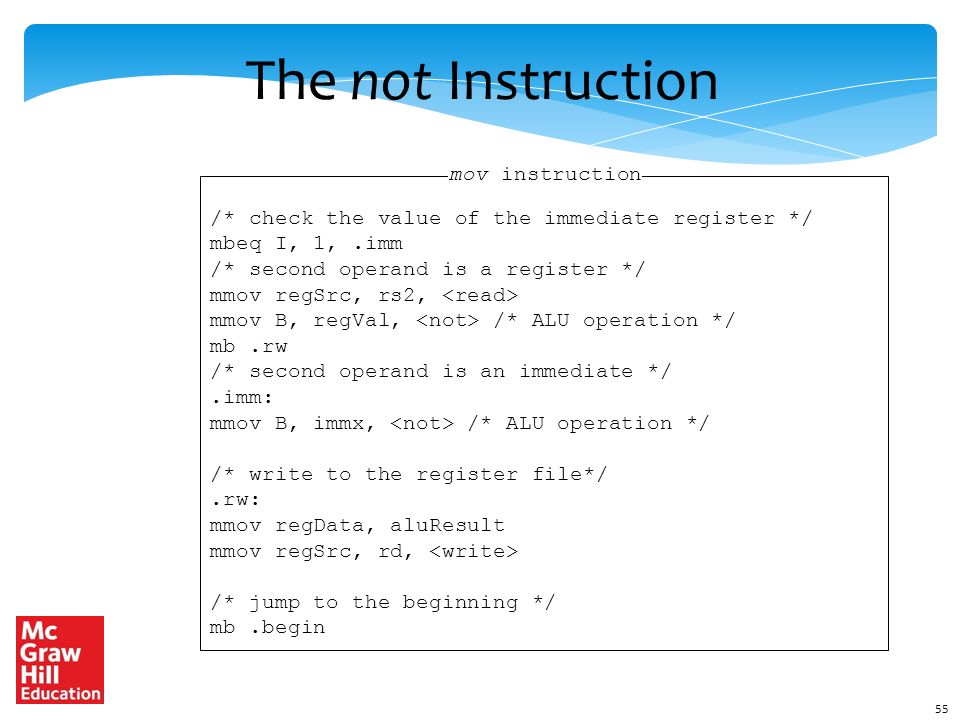 The not Instruction

mov instruction

/* check the value of the immediate register */
mbeq I, 1, .imm
/* second operand is a register */
mmov regSrc, rs2, <read>
mmov B, regVal, <not> /* ALU operation */
mb .rw
/* second operand is an immediate */
.imm:
mmov B, immx, <not> /* ALU operation */

/* write to the register file*/
.rw:
mmov regData, aluResult
mmov regSrc, rd, <write>

/* jump to the beginning */
mb .begin

Mc Graw Hill Education

55